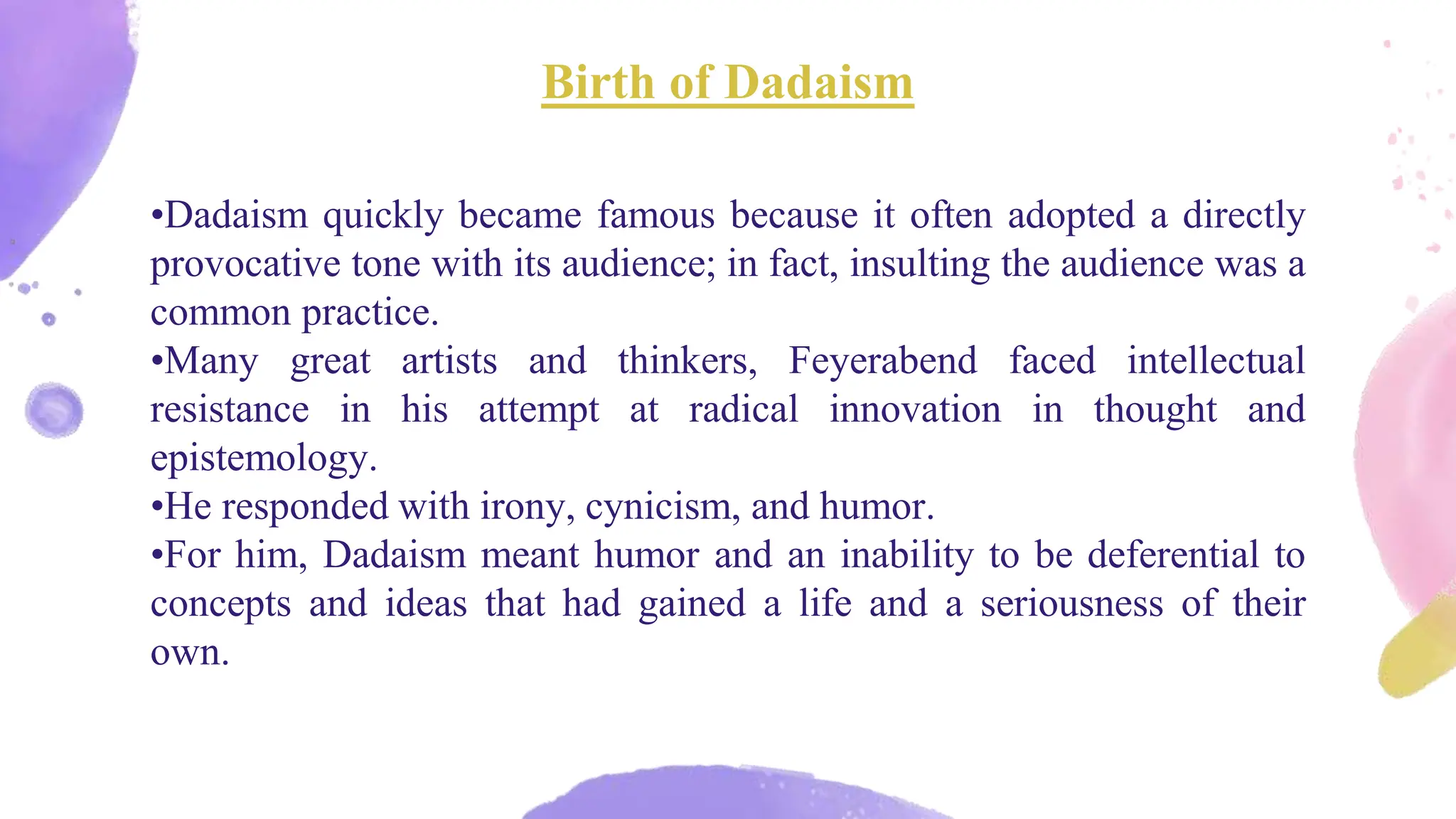 Birth of Dadaism

•Dadaism quickly became famous because it often adopted a directly provocative tone with its audience; in fact, insulting the audience was a common practice.
•Many great artists and thinkers, Feyerabend faced intellectual resistance in his attempt at radical innovation in thought and epistemology.
•He responded with irony, cynicism, and humor.
•For him, Dadaism meant humor and an inability to be deferential to concepts and ideas that had gained a life and a seriousness of their own.